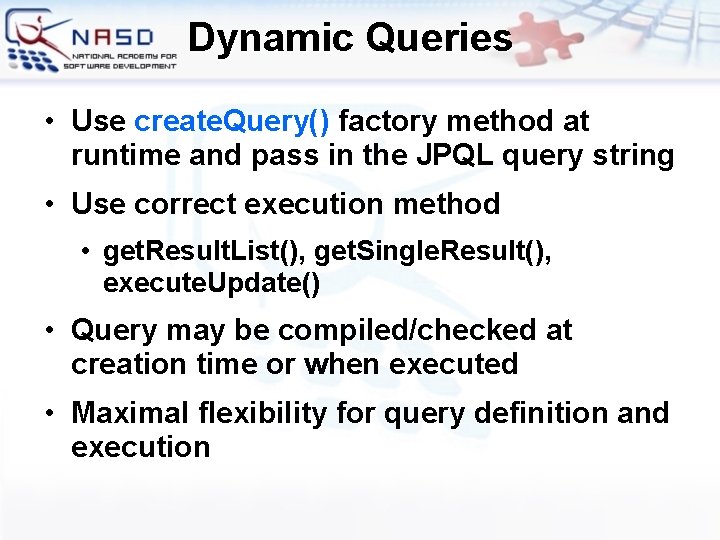 NASD
NATIONAL ACADEMY FOR SOFTWARE DEVELOPMENT

Dynamic Queries

• Use createQuery() factory method at runtime and pass in the JPQL query string

• Use correct execution method

• getResultList(), getSingleResult(), executeUpdate()

• Query may be compiled/checked at creation time or when executed

• Maximal flexibility for query definition and execution